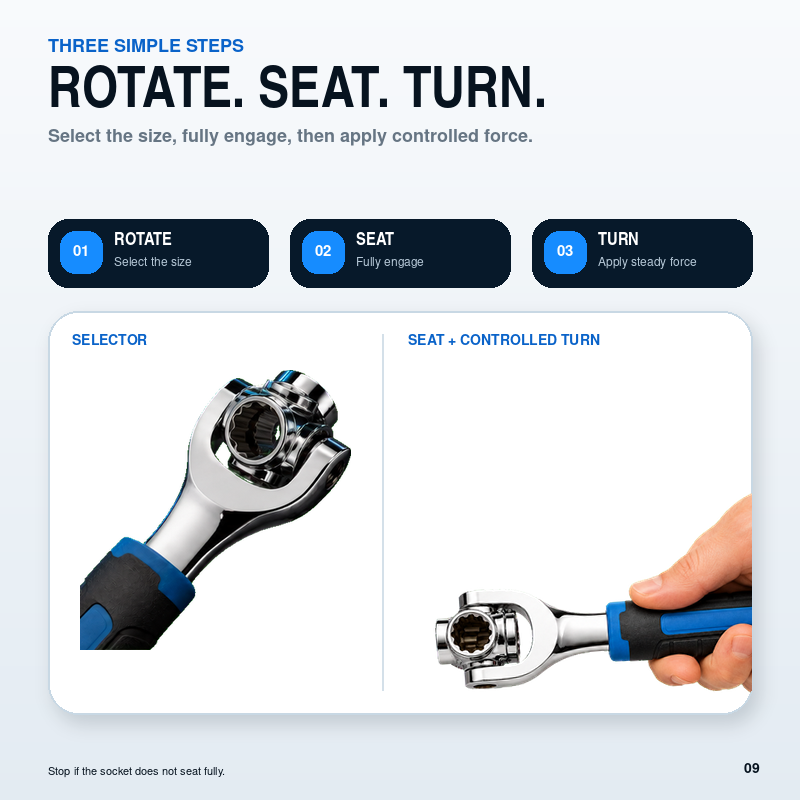 THREE SIMPLE STEPS

ROTATE. SEAT. TURN.

Select the size, fully engage, then apply controlled force.

01 ROTATE
Select the size

02 SEAT
Fully engage

03 TURN
Apply steady force

SELECTOR

SEAT + CONTROLLED TURN

Stop if the socket does not seat fully.

09